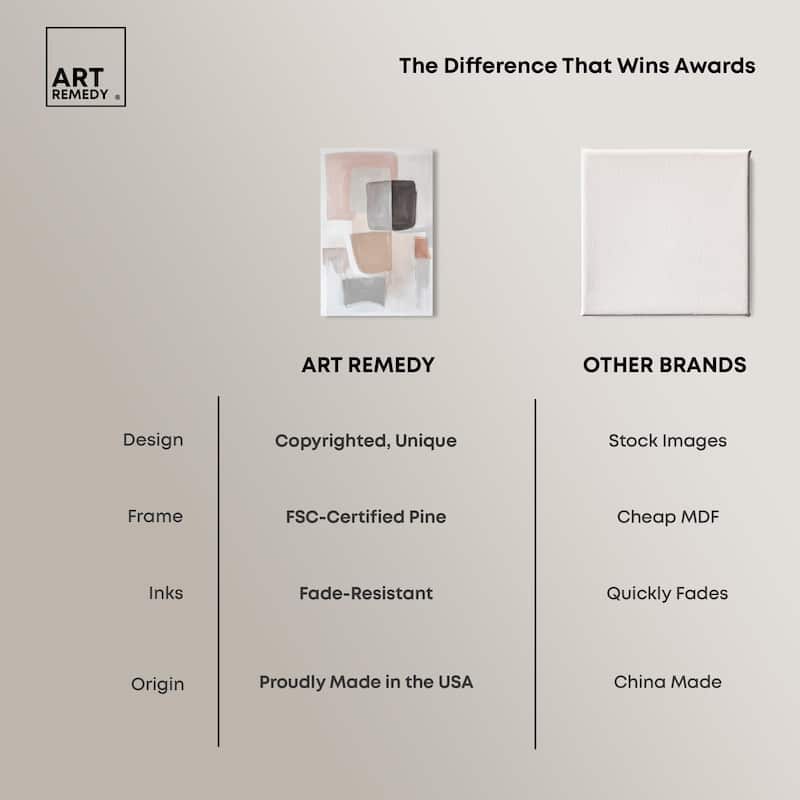 ART REMEDY ®

The Difference That Wins Awards

| | ART REMEDY | OTHER BRANDS |
|---|---|---|
| Design | Copyrighted, Unique | Stock Images |
| Frame | FSC-Certified Pine | Cheap MDF |
| Inks | Fade-Resistant | Quickly Fades |
| Origin | Proudly Made in the USA | China Made |